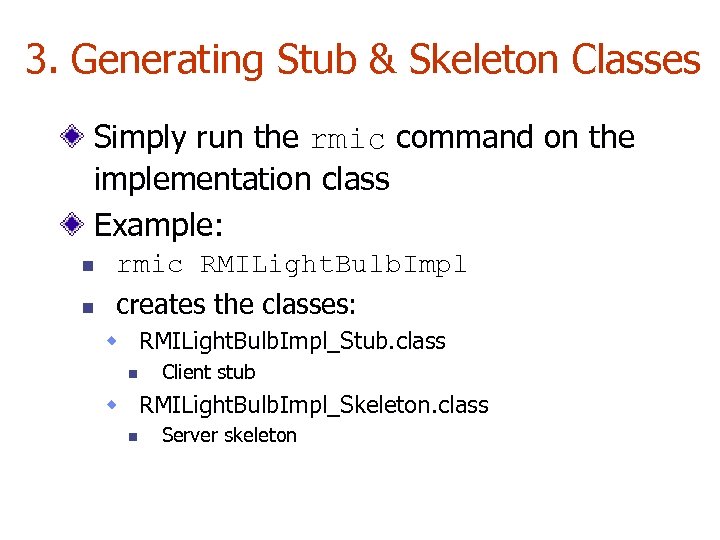 3. Generating Stub & Skeleton Classes

Simply run the rmic command on the implementation class

Example:

rmic RMILightBulbImpl

creates the classes:

RMILightBulbImpl_Stub.class

Client stub

RMILightBulbImpl_Skeleton.class

Server skeleton